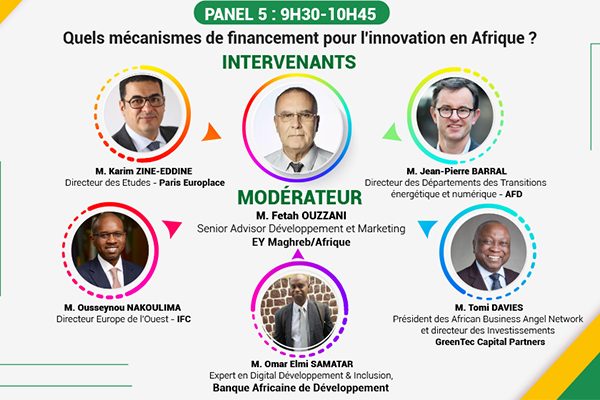 PANEL 5 : 9H30-10H45

Quels mécanismes de financement pour l'innovation en Afrique ?

INTERVENANTS

M. Karim ZINE-EDDINE
Directeur des Etudes - Paris Europlace

M. Jean-Pierre BARRAL
Directeur des Départements des Transitions énergétique et numérique - AFD

MODÉRATEUR
M. Fetah OUZZANI
Senior Advisor Développement et Marketing
EY Maghreb/Afrique

M. Ousseynou NAKOULIMA
Directeur Europe de l'Ouest - IFC

M. Tomi DAVIES
Président des African Business Angel Network et directeur des Investissements
GreenTec Capital Partners

M. Omar Elmi SAMATAR
Expert en Digital Développement & Inclusion,
Banque Africaine de Développement